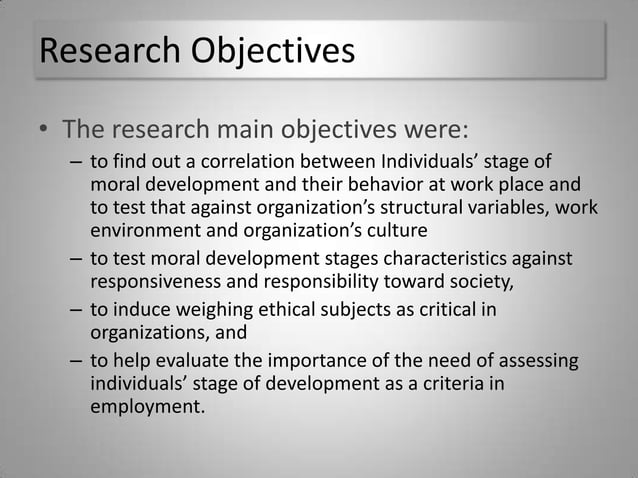 Research Objectives

• The research main objectives were:
– to find out a correlation between Individuals’ stage of moral development and their behavior at work place and to test that against organization’s structural variables, work environment and organization’s culture
– to test moral development stages characteristics against responsiveness and responsibility toward society,
– to induce weighing ethical subjects as critical in organizations, and
– to help evaluate the importance of the need of assessing individuals’ stage of development as a criteria in employment.